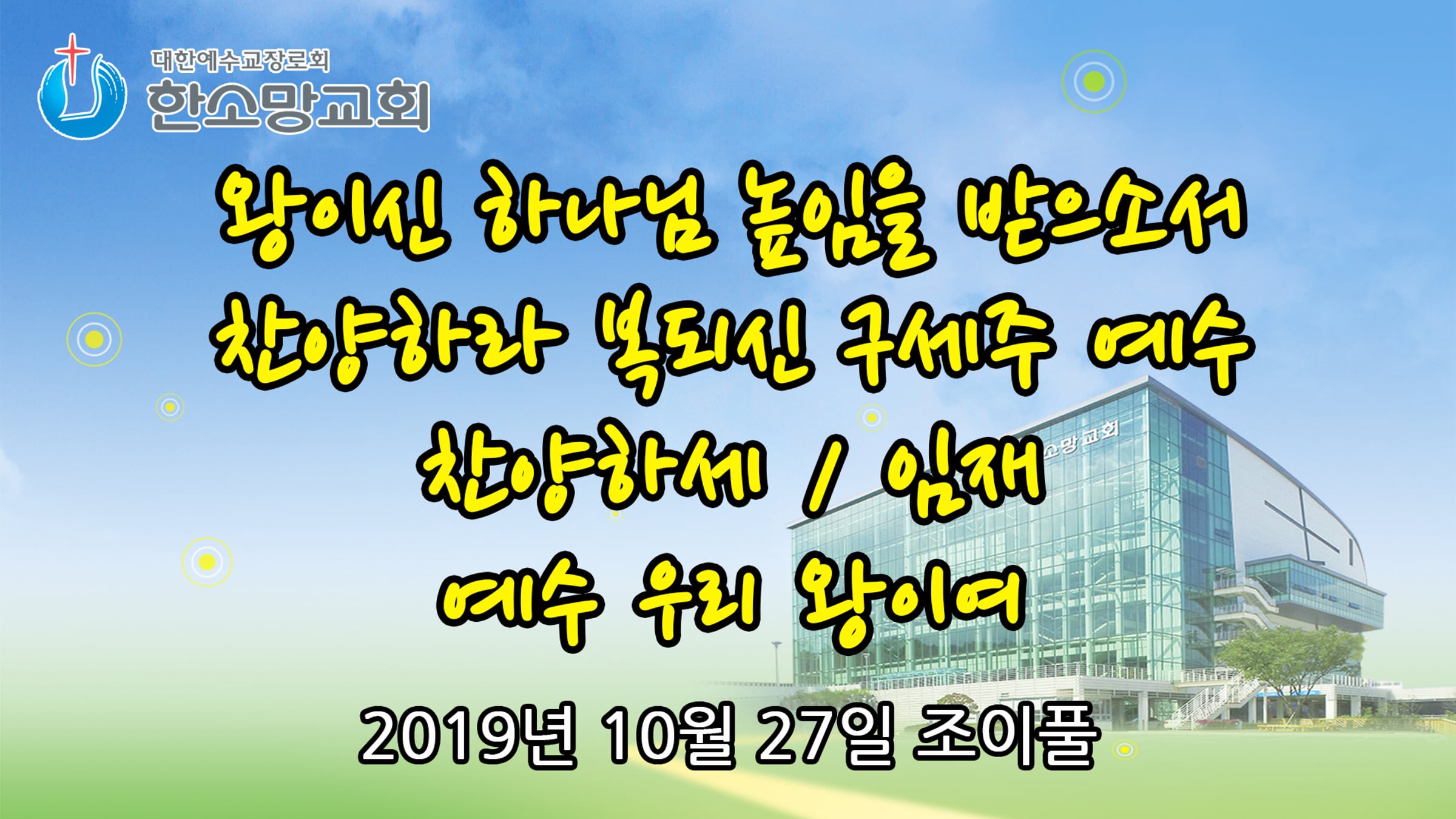 대한예수교장로회
한소망교회

왕이신 하나님 높임을 받으소서
찬양하라 복되신 구세주 예수
찬양하세 / 임재
예수 우리 왕이여

소망교회

2019년 10월 27일 조이풀